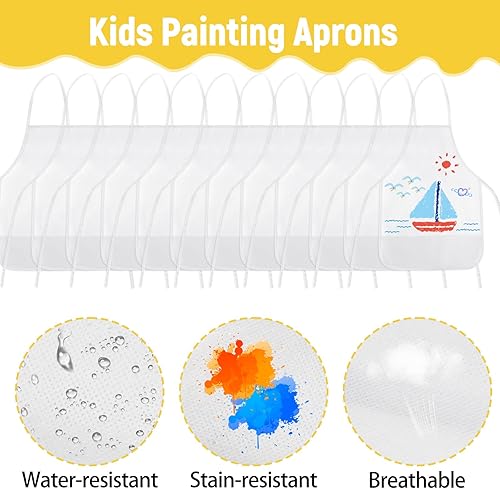 Kids Painting Aprons

Water-resistant

Stain-resistant

Breathable